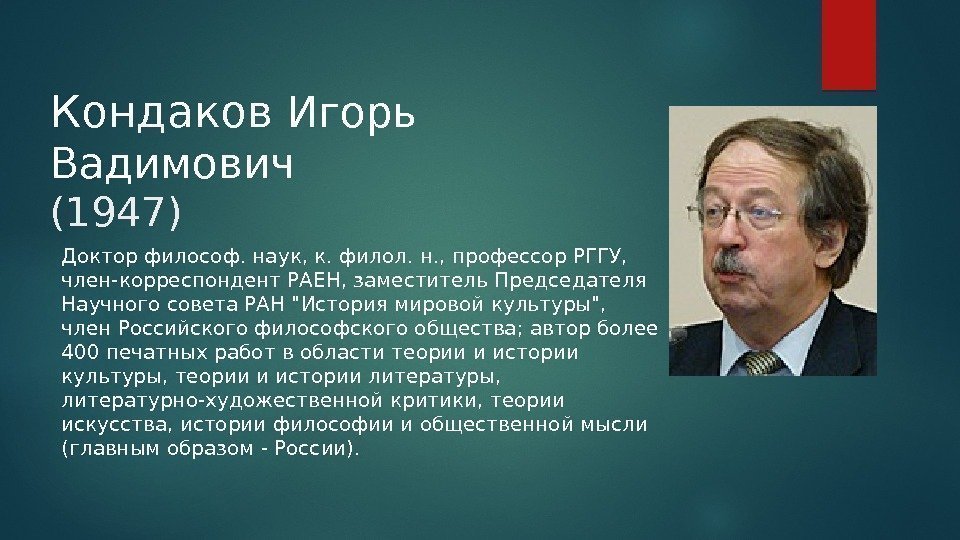 Кондаков Игорь Вадимович (1947)

Доктор философ. наук, к. филол. н., профессор РГГУ, член-корреспондент РАЕН, заместитель Председателя Научного совета РАН "История мировой культуры", член Российского философского общества; автор более 400 печатных работ в области теории и истории культуры, теории и истории литературы, литературно-художественной критики, теории искусства, истории философии и общественной мысли (главным образом - России).